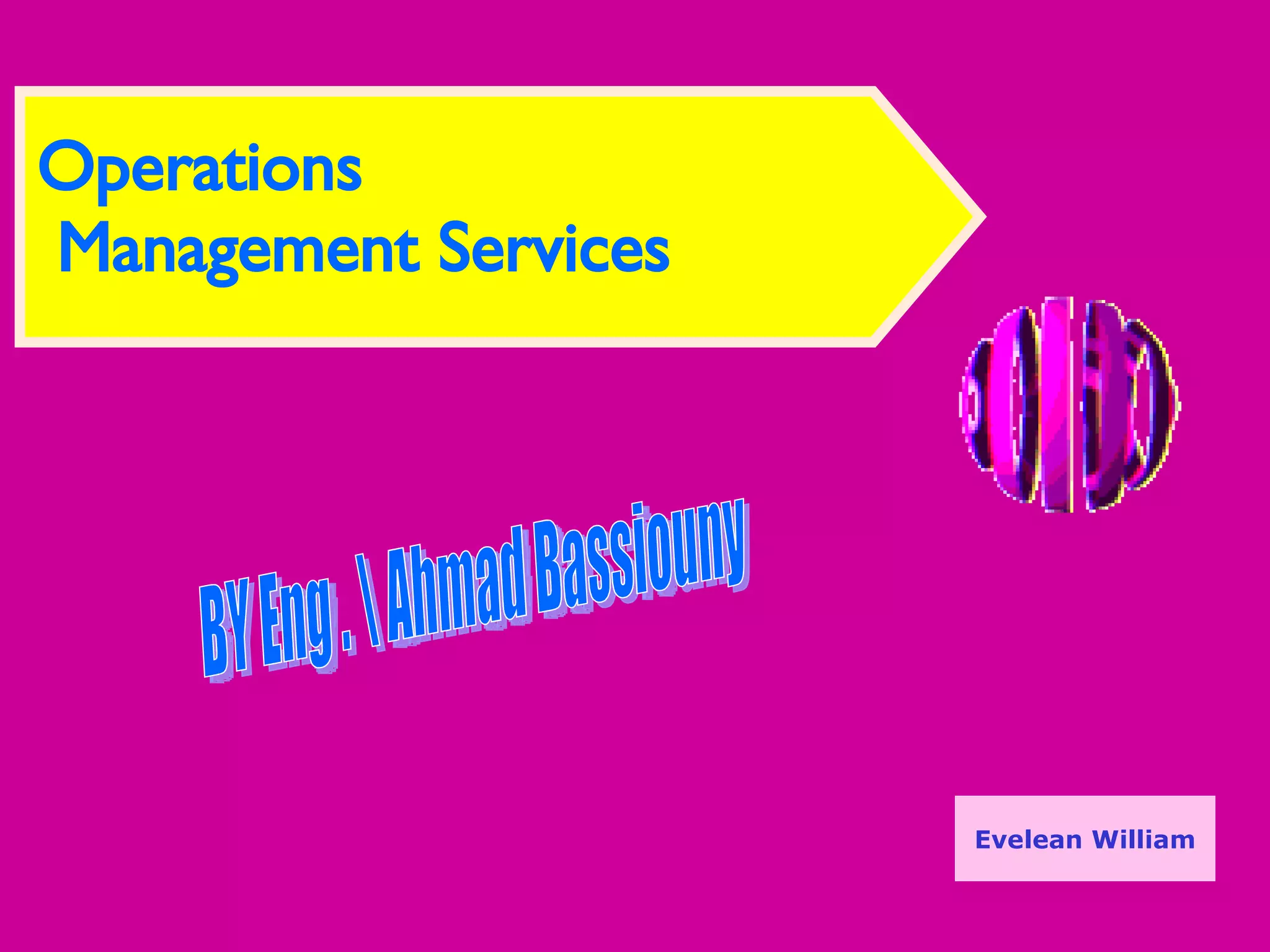 Operations
Management Services

BY Eng . \ Ahmad Bassiouny

Evelean William